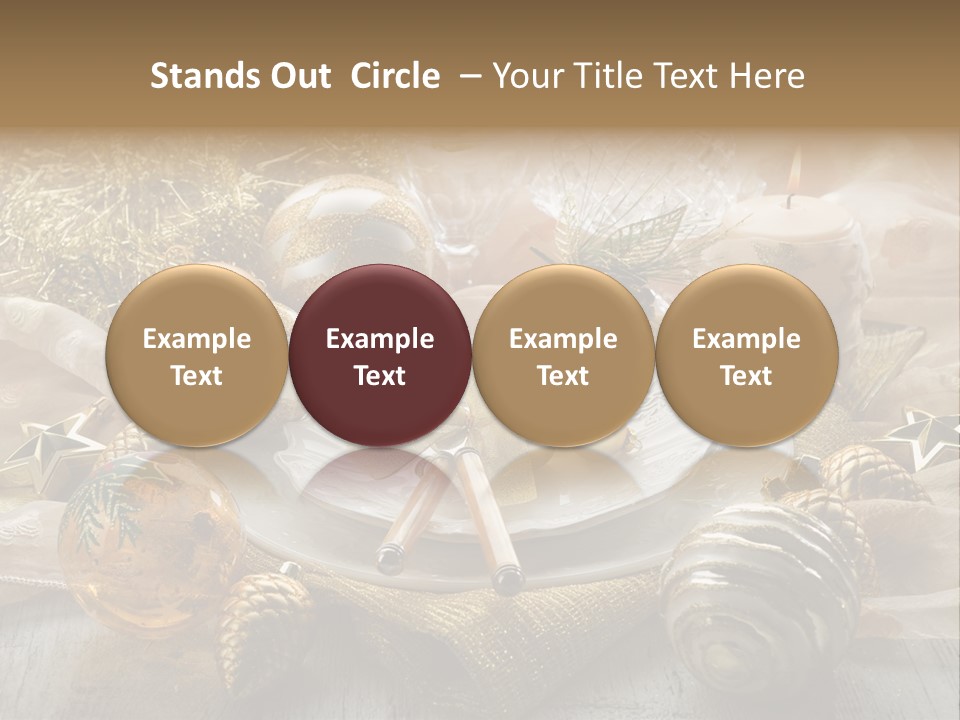 Stands Out Circle – Your Title Text Here

Example Text

Example Text

Example Text

Example Text